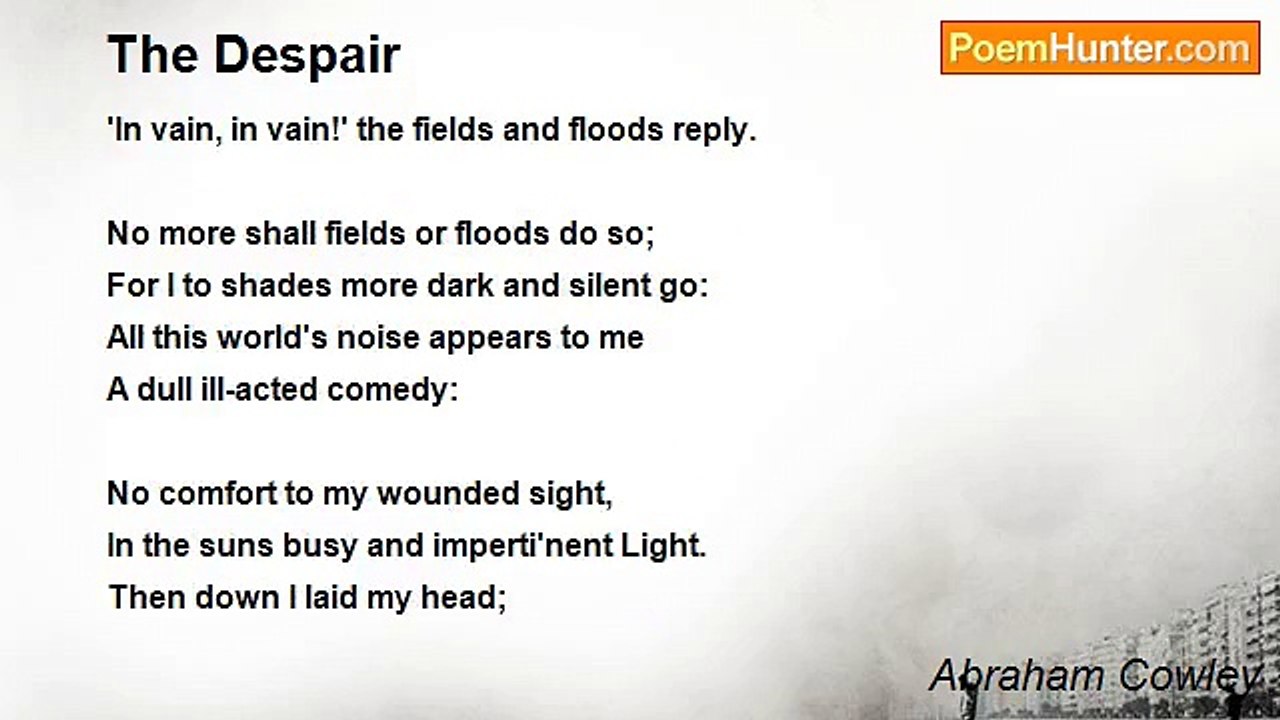 The Despair

PoemHunter.com

'In vain, in vain!' the fields and floods reply.

No more shall fields or floods do so;
For I to shades more dark and silent go:
All this world's noise appears to me
A dull ill-acted comedy:

No comfort to my wounded sight,
In the suns busy and imperti'nent Light.
Then down I laid my head;

Abraham Cowley